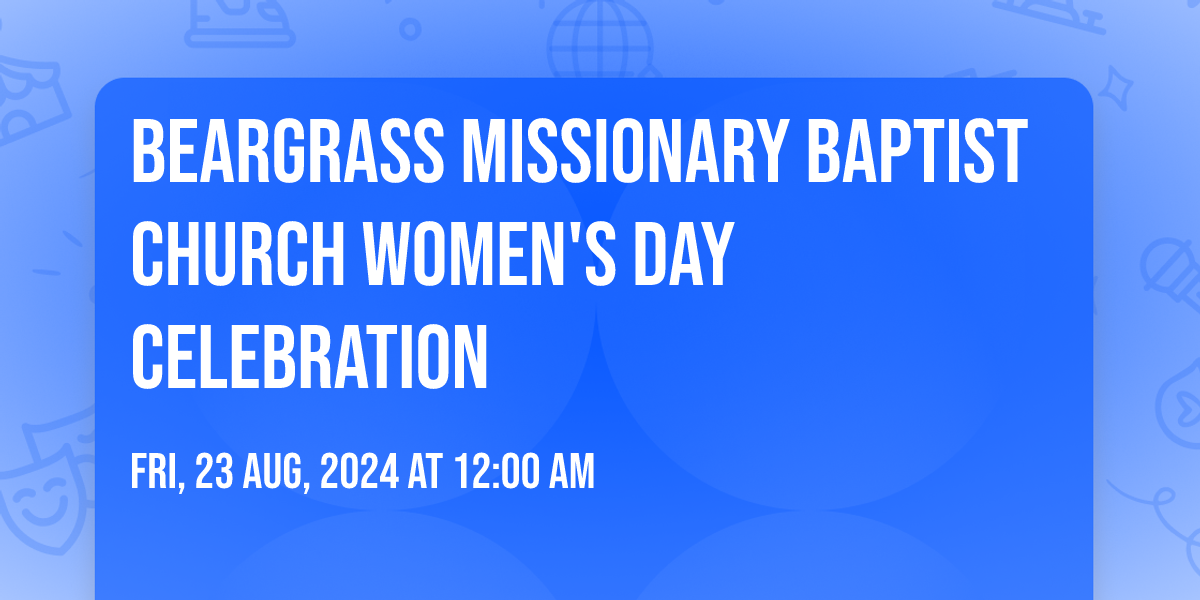 BEARGRASS MISSIONARY BAPTIST CHURCH WOMEN'S DAY CELEBRATION

FRI, 23 AUG, 2024 AT 12:00 AM